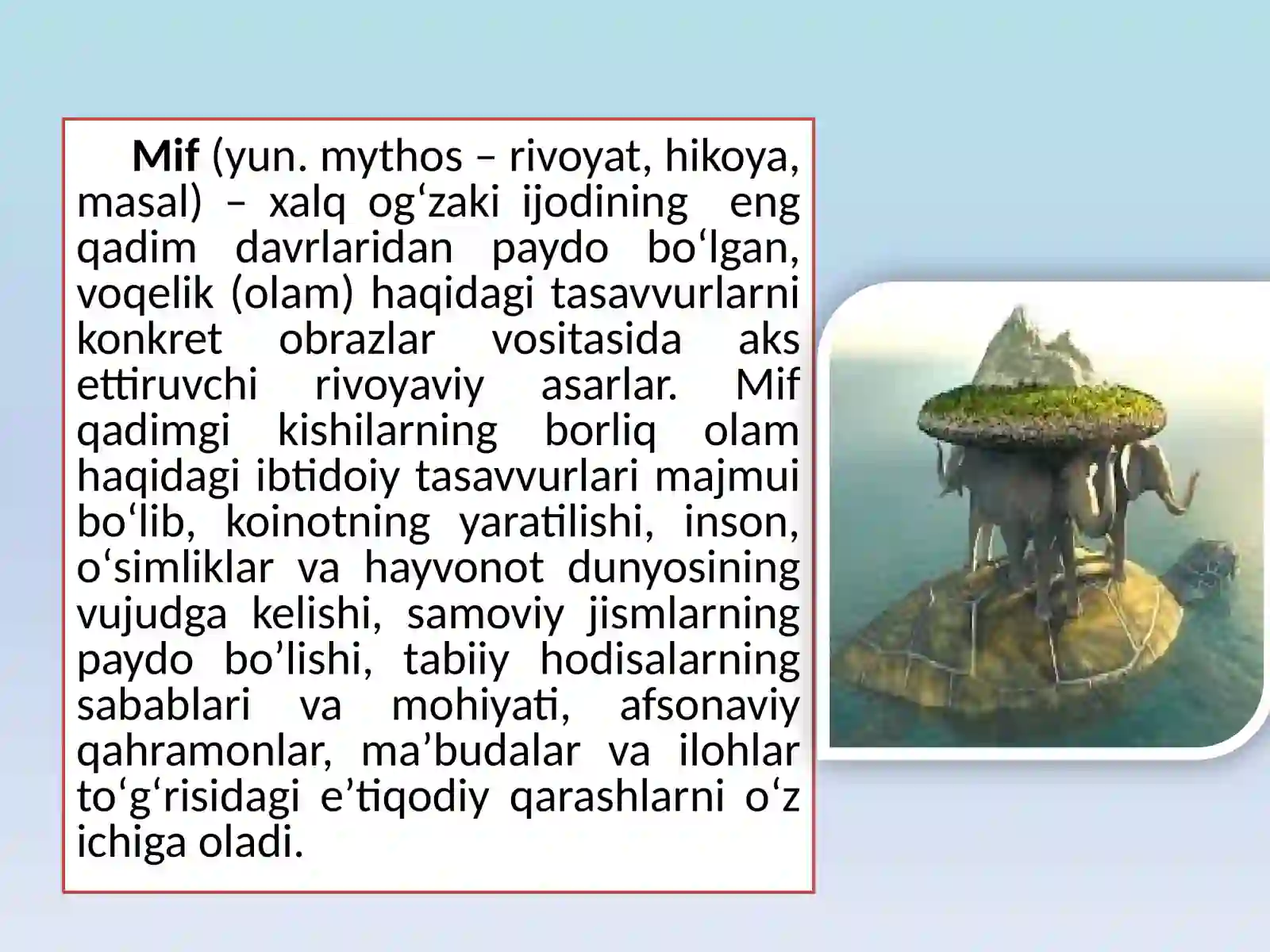 Mif (yun. mythos – rivoyat, hikoya, masal) – xalq og‘zaki ijodining eng qadim davrlaridan paydo bo‘lgan, voqelik (olam) haqidagi tasavvurlarni konkret obrazlar vositasida aks ettiruvchi rivoyaviy asarlar. Mif qadimgi kishilarning borliq olam haqidagi ibtidoiy tasavvurlari majmui bo‘lib, koinotning yaratilishi, inson, o‘simliklar va hayvonot dunyosining vujudga kelishi, samoviy jismlarning paydo bo’lishi, tabiiy hodisalarning sabablari va mohiyati, afsonaviy qahramonlar, ma’budalar va ilohlar to‘g‘risidagi e’tiqodiy qarashlarni o‘z ichiga oladi.